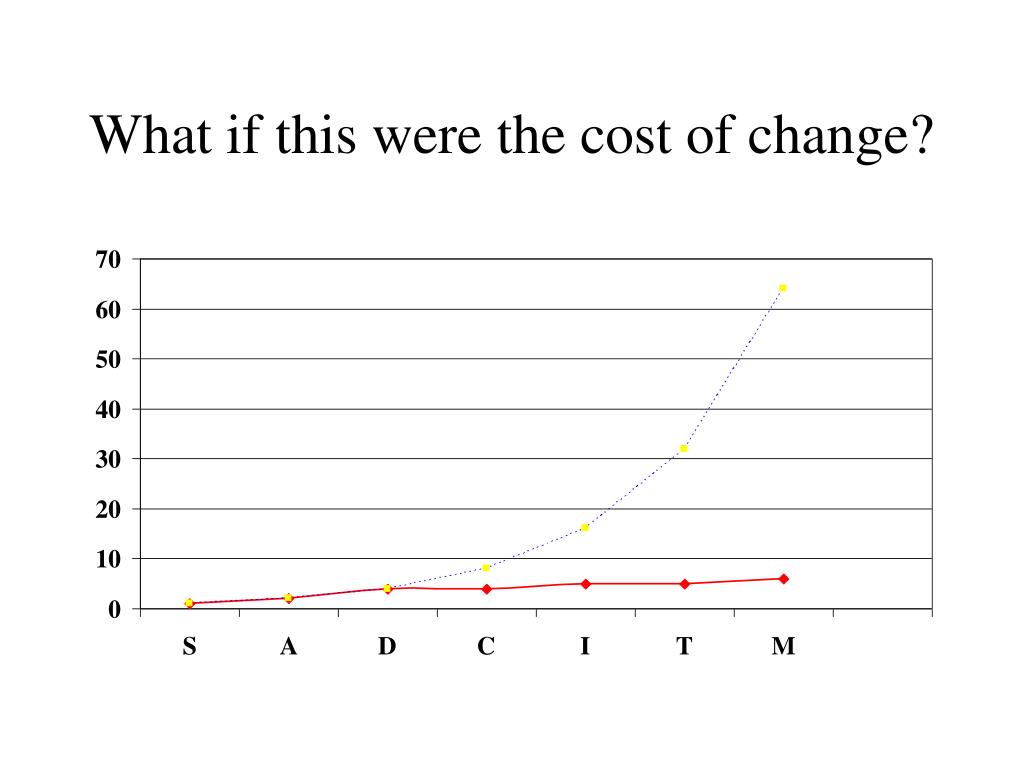 What if this were the cost of change?

70
60
50
40
30
20
10
0

S A D C I T M